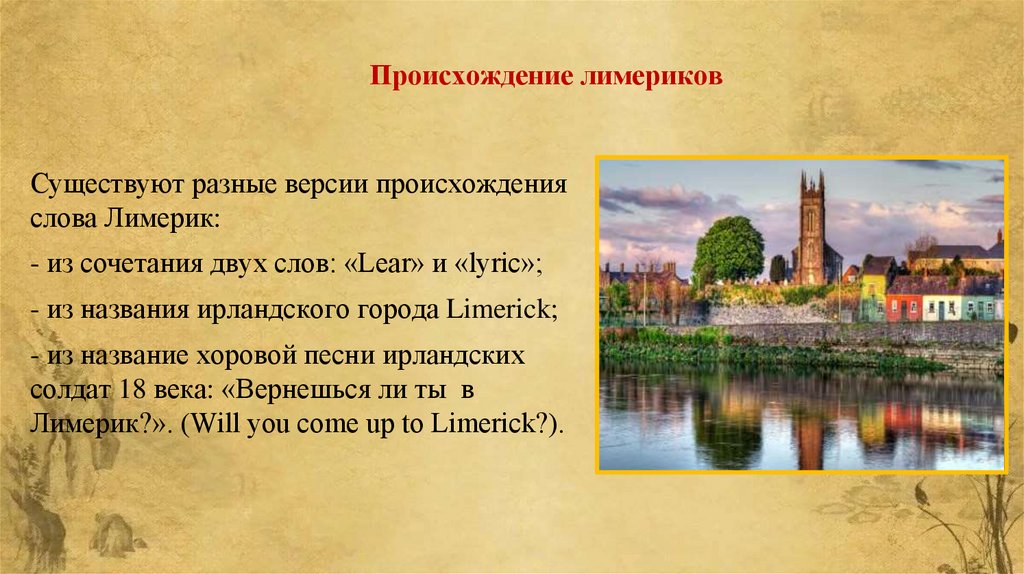 Происхождение лимериков

Существуют разные версии происхождения слова Лимерик:

- из сочетания двух слов: «Lear» и «lyric»;

- из названия ирландского города Limerick;

- из название хоровой песни ирландских солдат 18 века: «Вернешься ли ты в Лимерик?». (Will you come up to Limerick?).